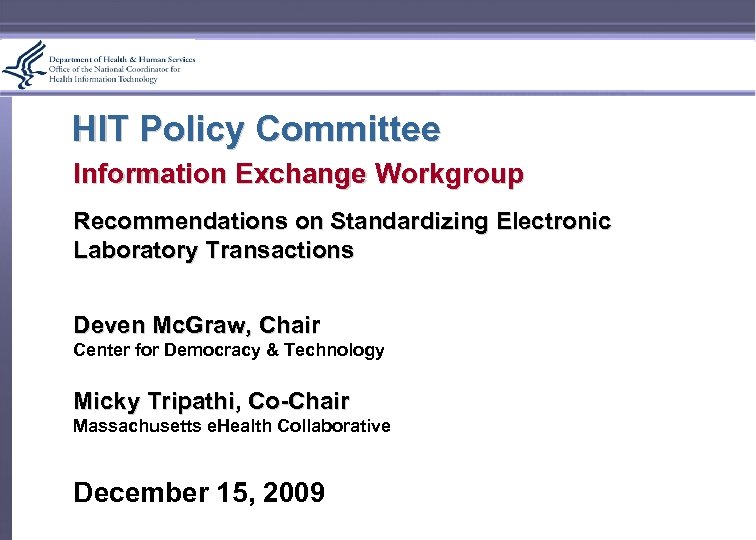 Department of Health & Human Services
Office of the National Coordinator for
Health Information Technology

HIT Policy Committee

Information Exchange Workgroup

Recommendations on Standardizing Electronic Laboratory Transactions

Deven McGraw, Chair
Center for Democracy & Technology

Micky Tripathi, Co-Chair
Massachusetts eHealth Collaborative

December 15, 2009